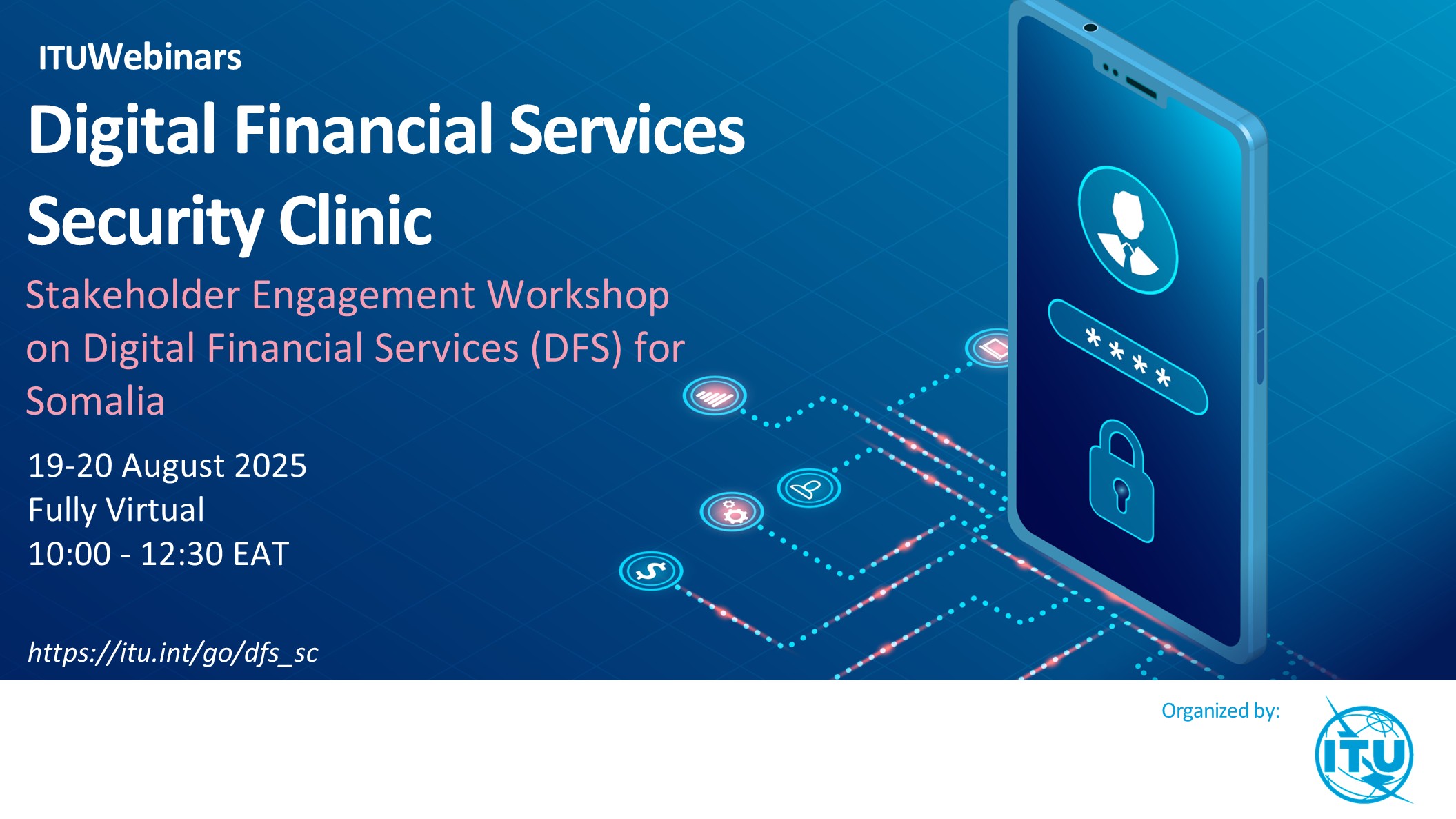 ITUWebinars

Digital Financial Services Security Clinic

Stakeholder Engagement Workshop on Digital Financial Services (DFS) for Somalia

19-20 August 2025
Fully Virtual
10:00 - 12:30 EAT

https://itu.int/go/dfs_sc

****

Organized by:

ITU